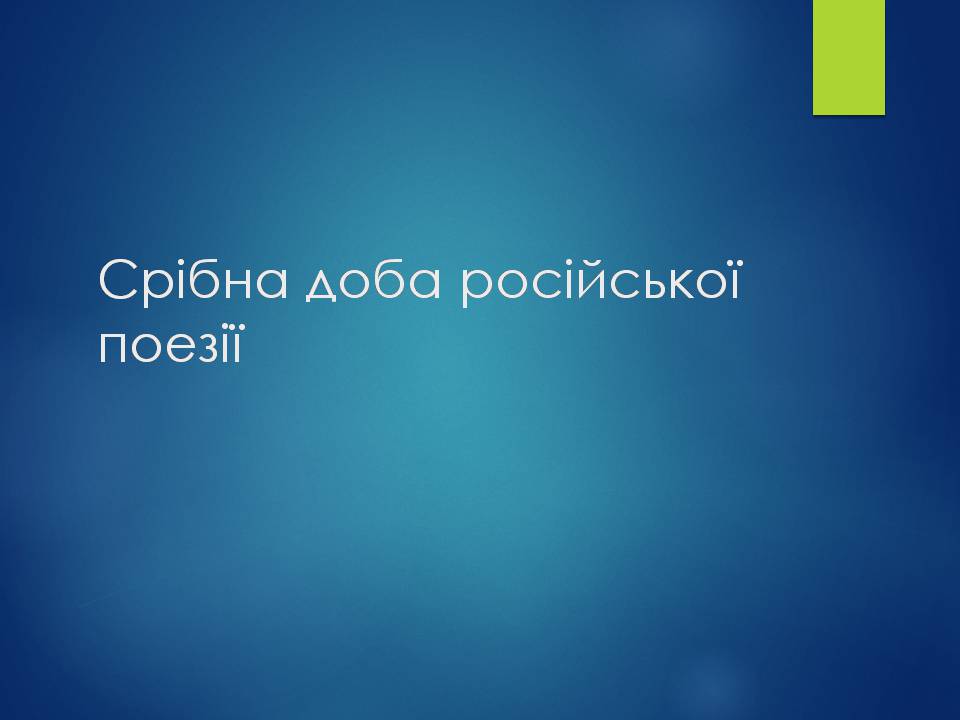 Срібна доба російської поезії